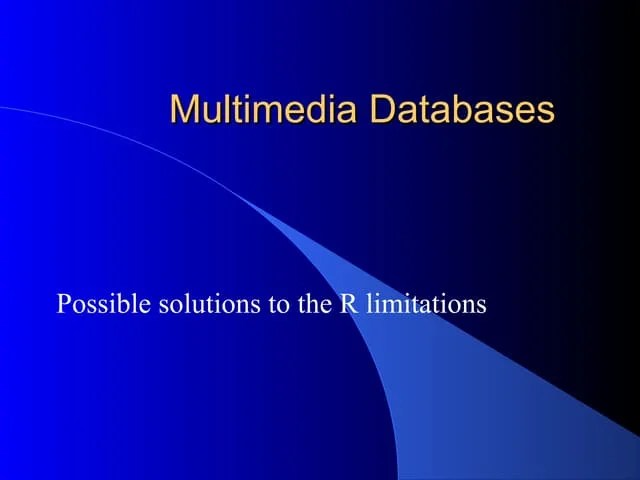 Multimedia Databases

Possible solutions to the R limitations